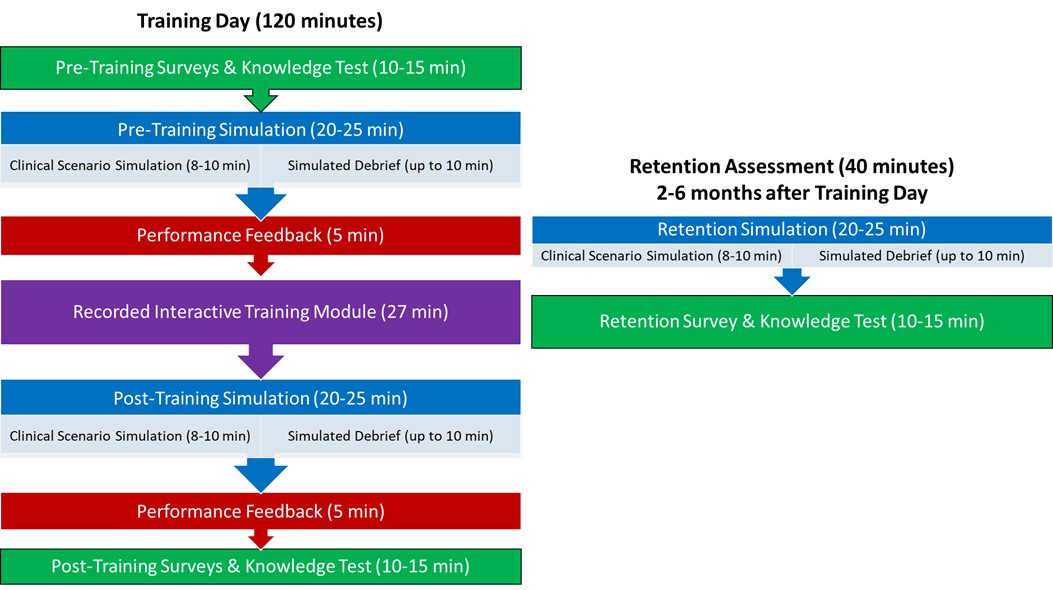 Training Day (120 minutes)

Pre-Training Surveys & Knowledge Test (10-15 min)

Pre-Training Simulation (20-25 min)

Clinical Scenario Simulation (8-10 min)

Simulated Debrief (up to 10 min)

Performance Feedback (5 min)

Recorded Interactive Training Module (27 min)

Post-Training Simulation (20-25 min)

Clinical Scenario Simulation (8-10 min)

Simulated Debrief (up to 10 min)

Performance Feedback (5 min)

Post-Training Surveys & Knowledge Test (10-15 min)

Retention Assessment (40 minutes)
2-6 months after Training Day

Retention Simulation (20-25 min)

Clinical Scenario Simulation (8-10 min)

Simulated Debrief (up to 10 min)

Retention Survey & Knowledge Test (10-15 min)